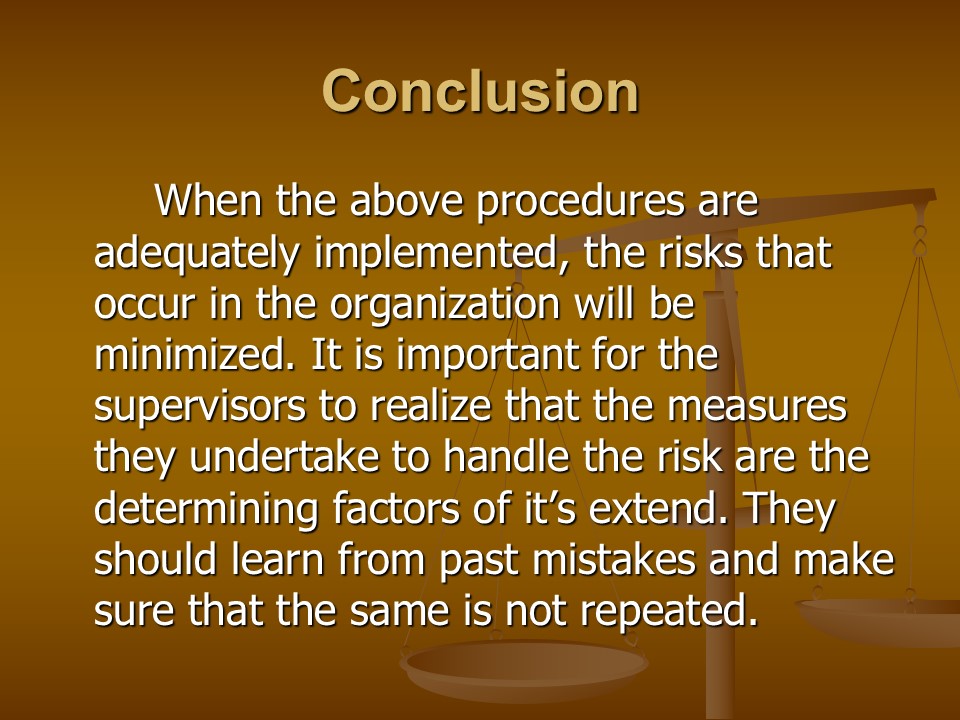 Conclusion

When the above procedures are adequately implemented, the risks that occur in the organization will be minimized. It is important for the supervisors to realize that the measures they undertake to handle the risk are the determining factors of it’s extend. They should learn from past mistakes and make sure that the same is not repeated.